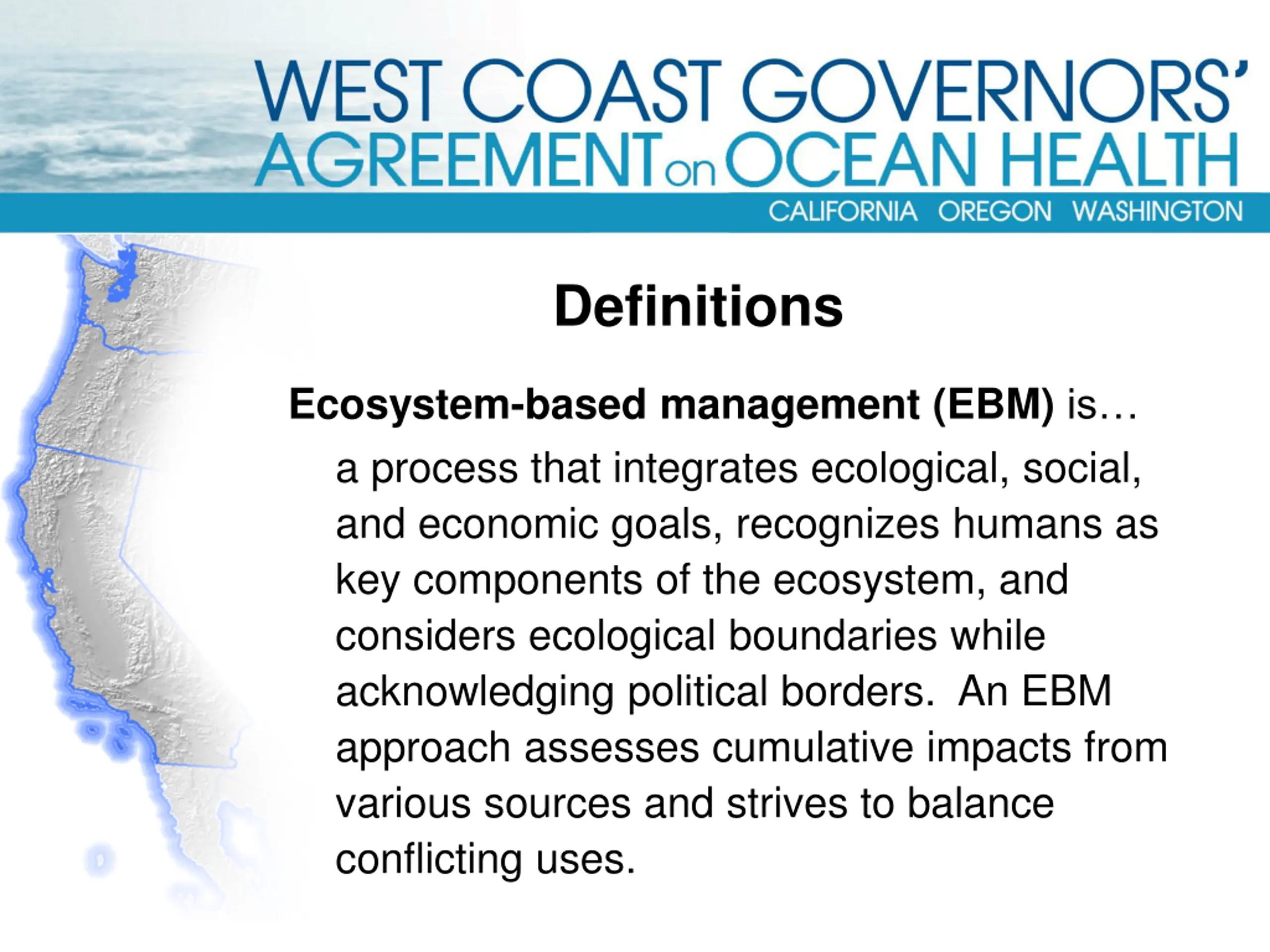 WEST COAST GOVERNORS'
AGREEMENT on OCEAN HEALTH
CALIFORNIA OREGON WASHINGTON

Definitions

Ecosystem-based management (EBM) is…

a process that integrates ecological, social, and economic goals, recognizes humans as key components of the ecosystem, and considers ecological boundaries while acknowledging political borders. An EBM approach assesses cumulative impacts from various sources and strives to balance conflicting uses.